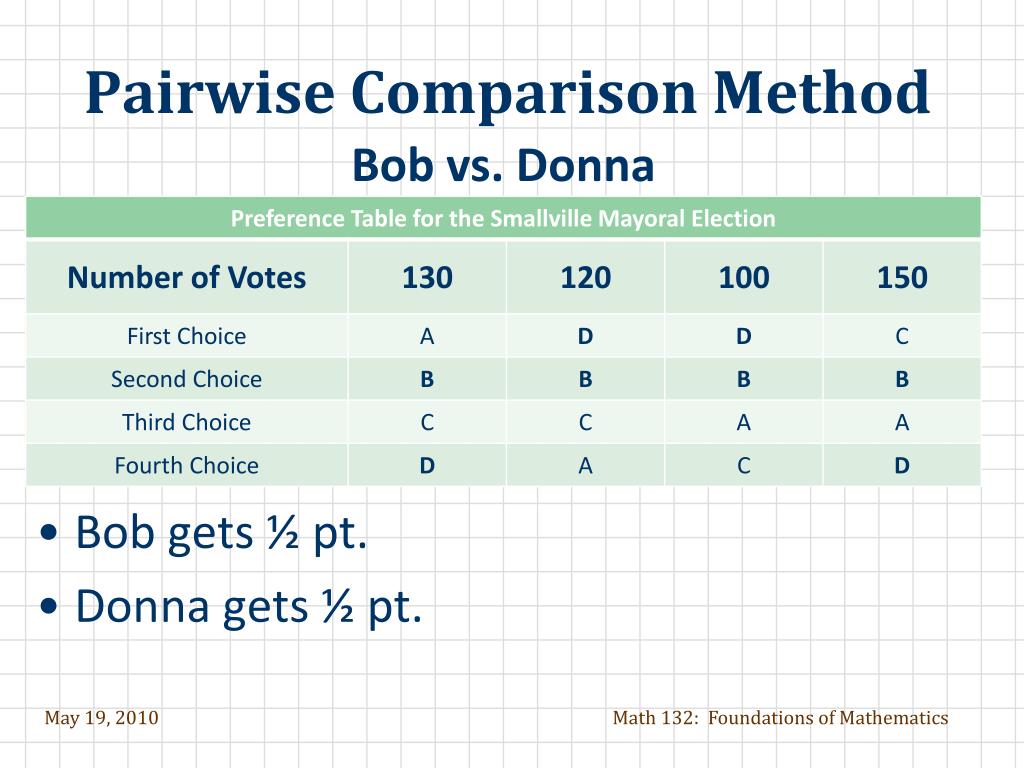 Pairwise Comparison Method

Bob vs. Donna

Preference Table for the Smallville Mayoral Election

| Number of Votes | 130 | 120 | 100 | 150 |
|---|---|---|---|---|
| First Choice | A | D | D | C |
| Second Choice | B | B | B | B |
| Third Choice | C | C | A | A |
| Fourth Choice | D | A | C | D |

• Bob gets ½ pt.

• Donna gets ½ pt.

May 19, 2010

Math 132: Foundations of Mathematics